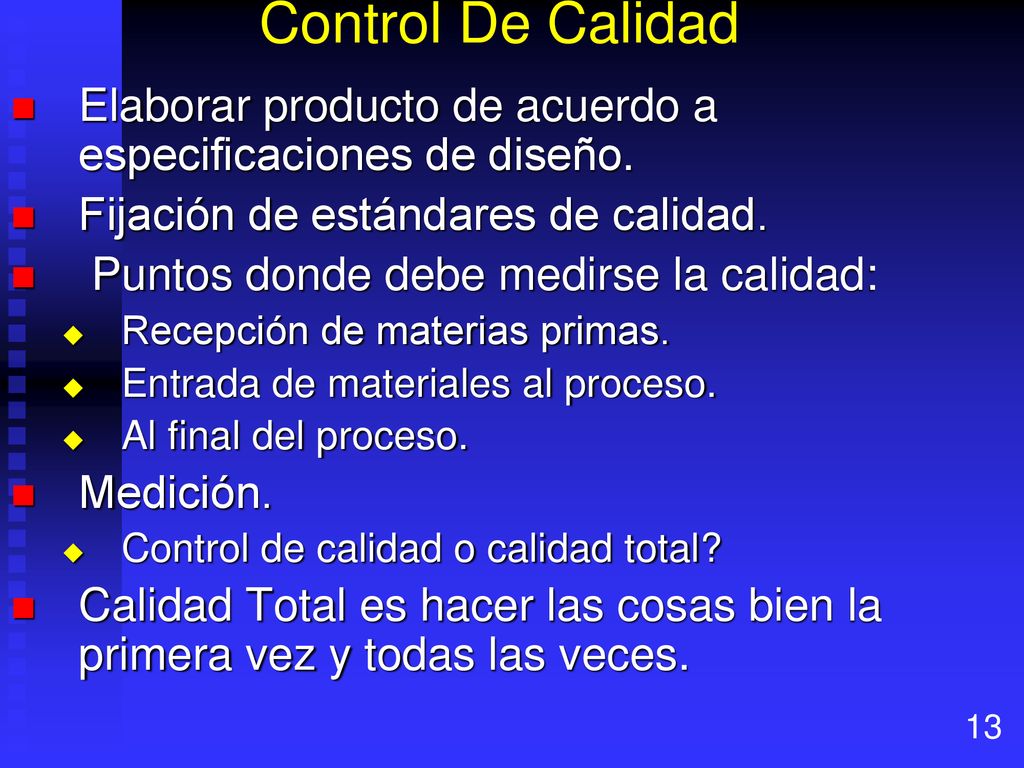 Control De Calidad

Elaborar producto de acuerdo a especificaciones de diseño.

Fijación de estándares de calidad.

Puntos donde debe medirse la calidad:

Recepción de materias primas.

Entrada de materiales al proceso.

Al final del proceso.

Medición.

Control de calidad o calidad total?

Calidad Total es hacer las cosas bien la primera vez y todas las veces.

13